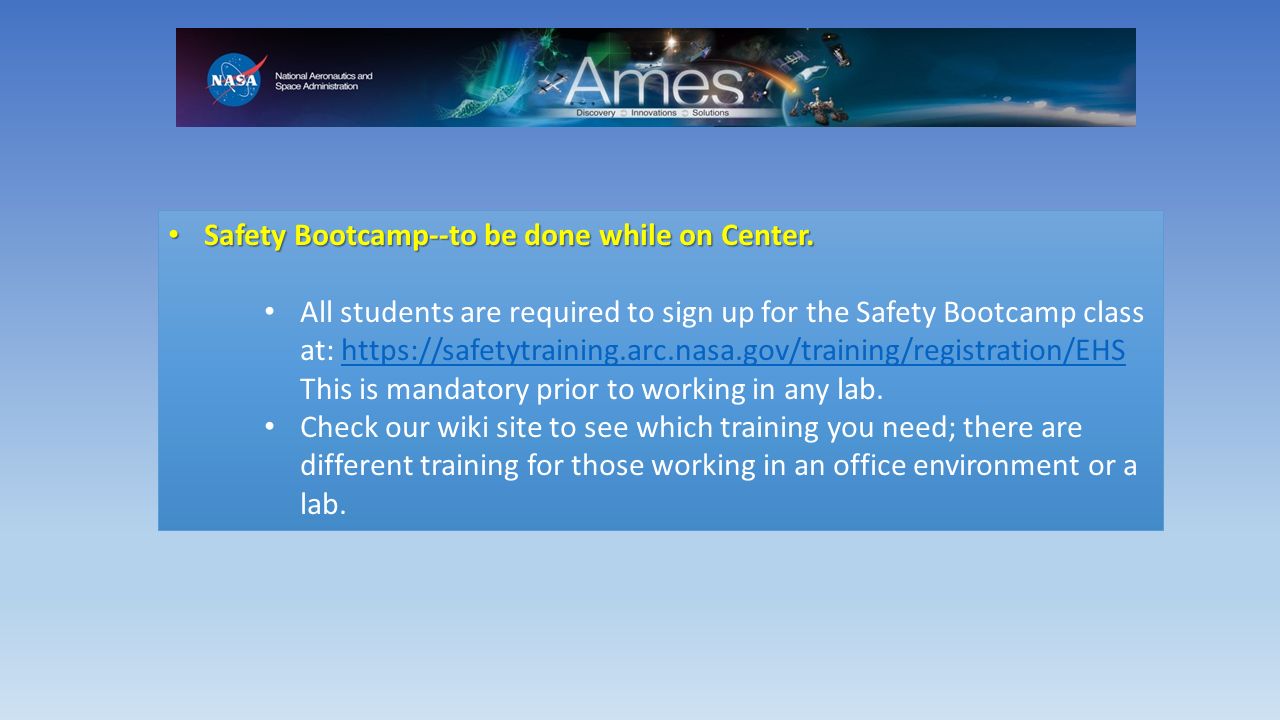 NASA

National Aeronautics and Space Administration

Ames

Discovery Innovations Solutions

• Safety Bootcamp--to be done while on Center.

• All students are required to sign up for the Safety Bootcamp class at: https://safetytraining.arc.nasa.gov/training/registration/EHS This is mandatory prior to working in any lab.

• Check our wiki site to see which training you need; there are different training for those working in an office environment or a lab.